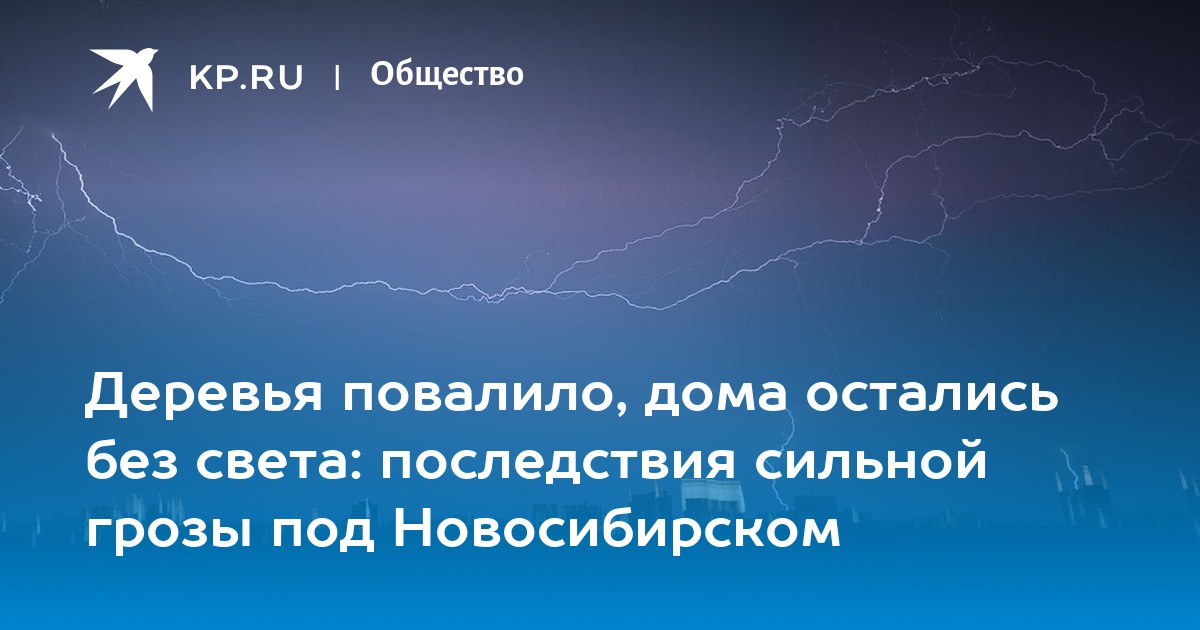 KP.RU | Общество

Деревья повалило, дома остались без света: последствия сильной грозы под Новосибирском